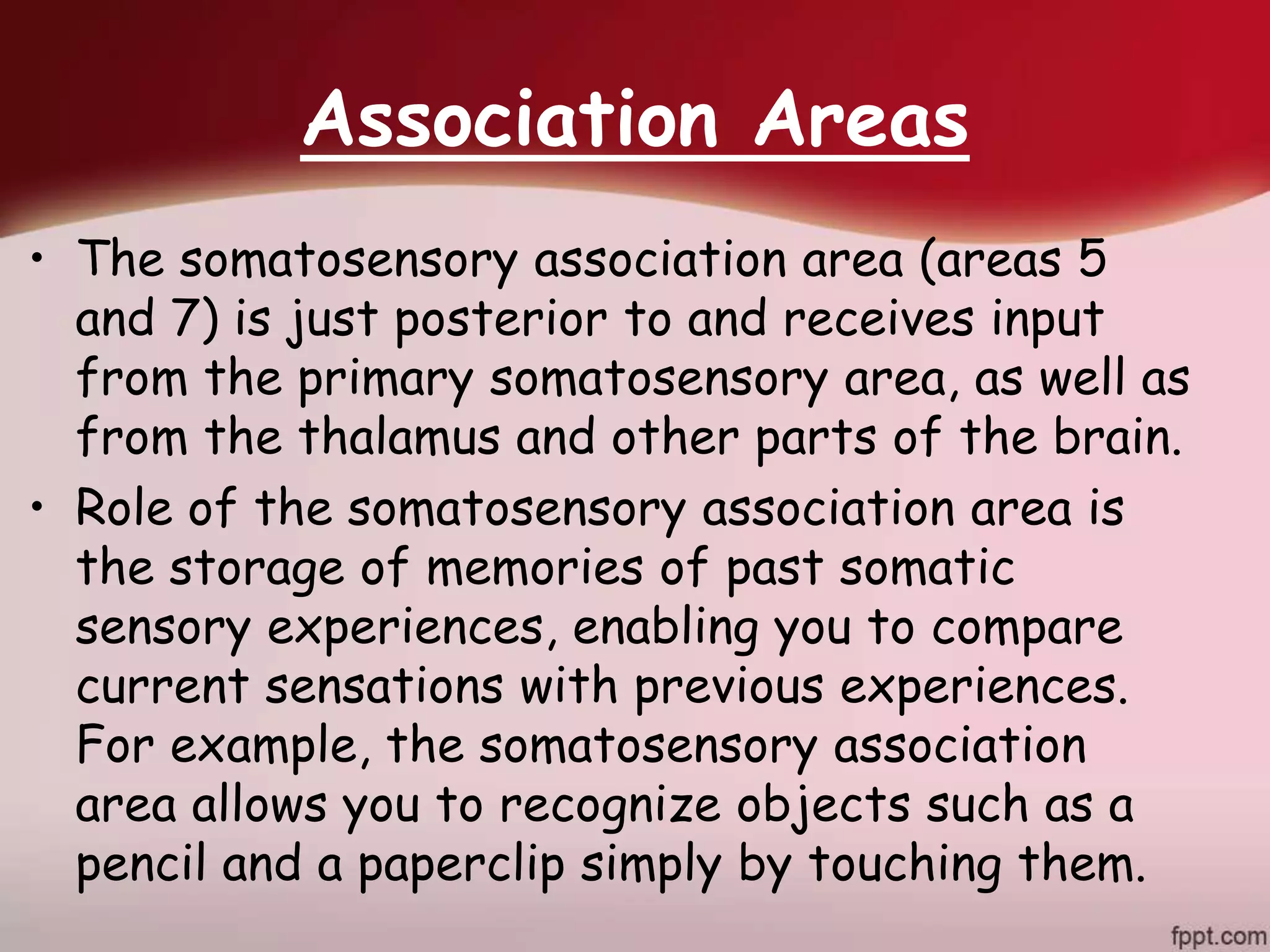 Association Areas

• The somatosensory association area (areas 5 and 7) is just posterior to and receives input from the primary somatosensory area, as well as from the thalamus and other parts of the brain.

• Role of the somatosensory association area is the storage of memories of past somatic sensory experiences, enabling you to compare current sensations with previous experiences. For example, the somatosensory association area allows you to recognize objects such as a pencil and a paperclip simply by touching them.

fppt.com